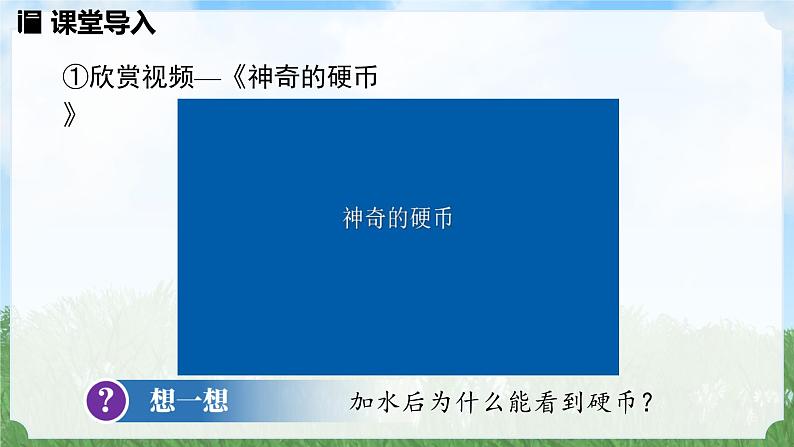 课堂导入

①欣赏视频—《神奇的硬币》

神奇的硬币

?

想一想

加水后为什么能看到硬币？